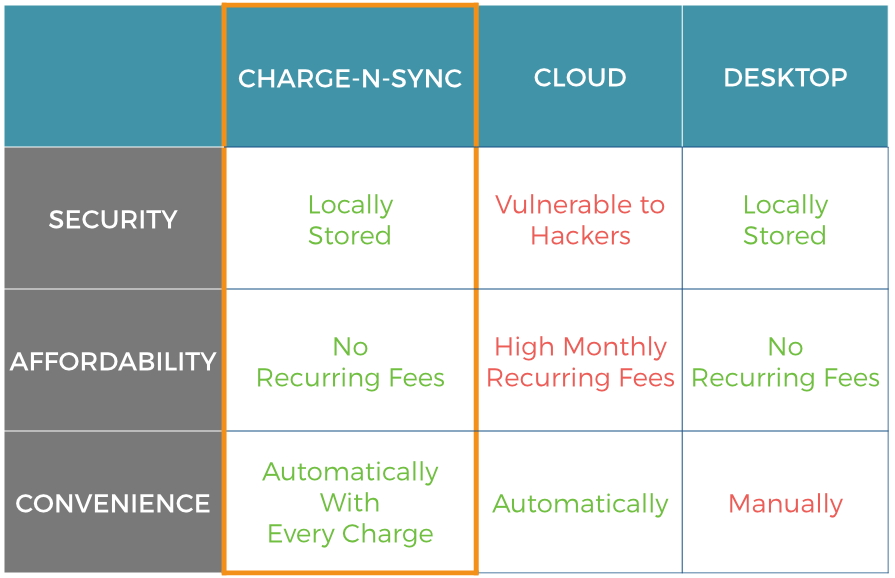 | | CHARGE-N-SYNC | CLOUD | DESKTOP |
|---|---|---|---|
| SECURITY | Locally Stored | Vulnerable to Hackers | Locally Stored |
| AFFORDABILITY | No Recurring Fees | High Monthly Recurring Fees | No Recurring Fees |
| CONVENIENCE | Automatically With Every Charge | Automatically | Manually |